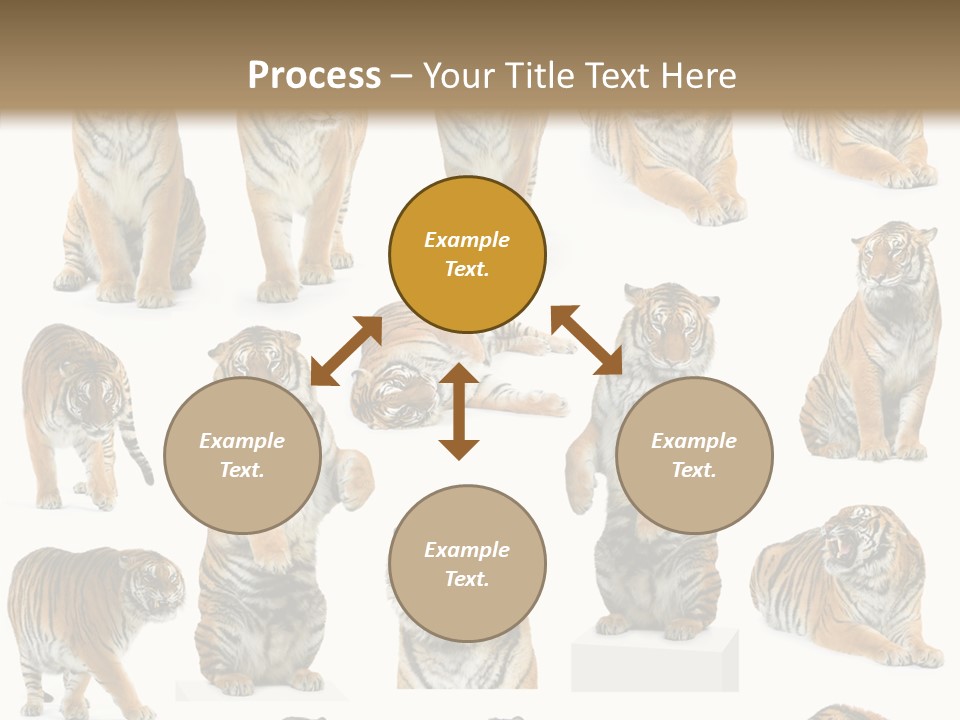 Process – Your Title Text Here

Example Text.

Example Text.

Example Text.

Example Text.